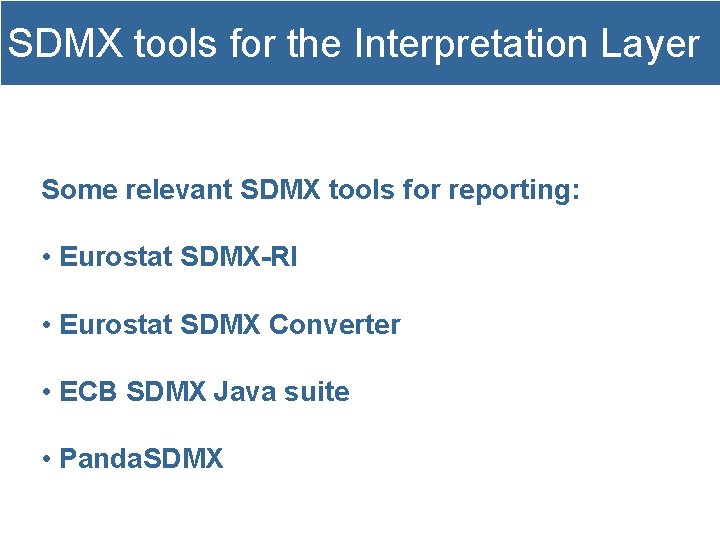 SDMX tools for the Interpretation Layer

Some relevant SDMX tools for reporting:

• Eurostat SDMX-RI

• Eurostat SDMX Converter

• ECB SDMX Java suite

• PandaSDMX